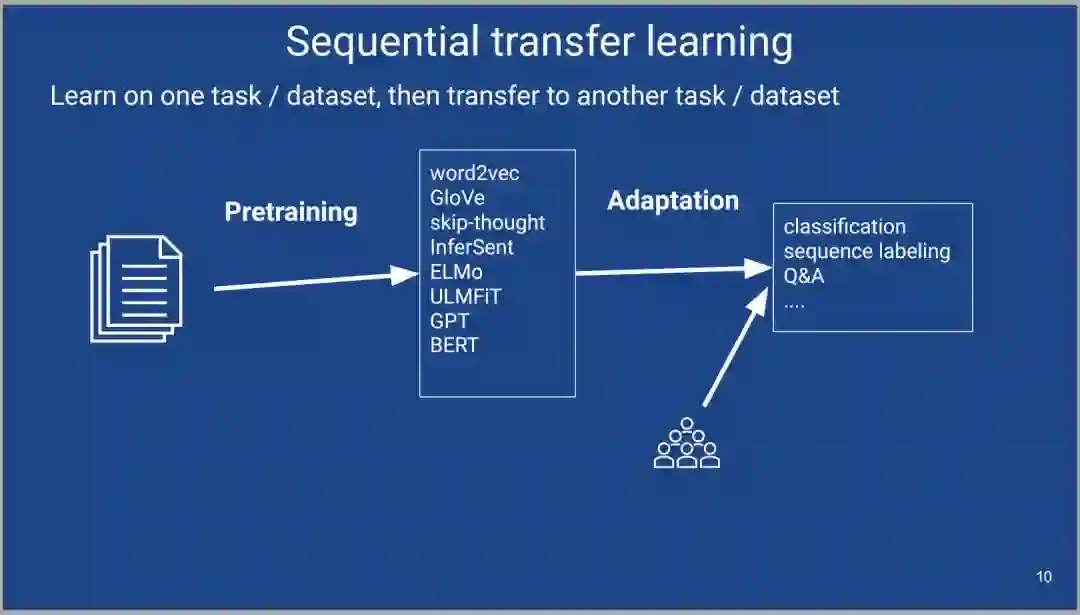 Sequential transfer learning

Learn on one task / dataset, then transfer to another task / dataset

Pretraining

word2vec
GloVe
skip-thought
InferSent
ELMo
ULMFiT
GPT
BERT

Adaptation

classification
sequence labeling
Q&A
....

10